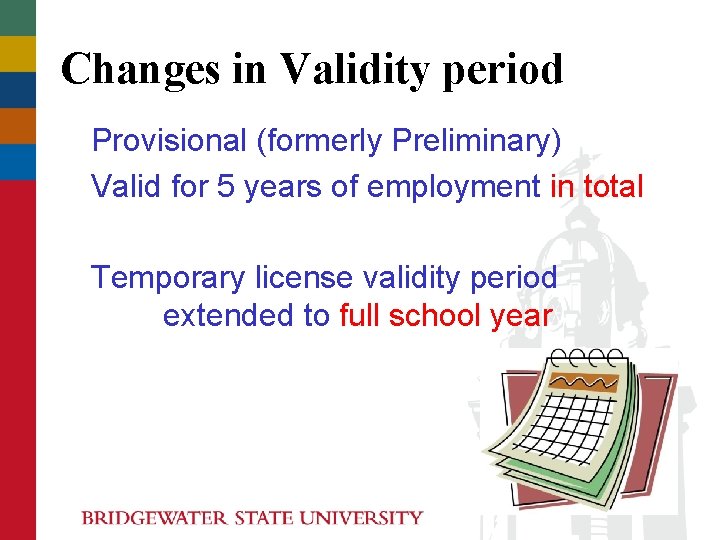 Changes in Validity period

Provisional (formerly Preliminary)

Valid for 5 years of employment in total

Temporary license validity period extended to full school year

BRIDGEWATER STATE UNIVERSITY